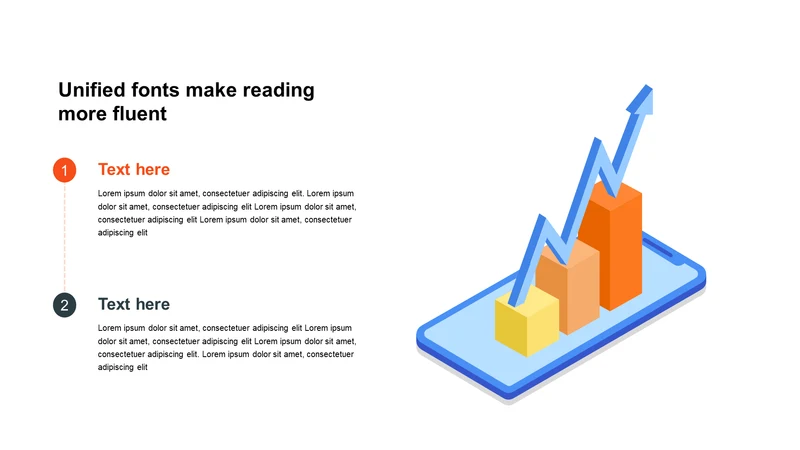 Unified fonts make reading more fluent

1

Text here

Lorem ipsum dolor sit amet, consectetuer adipiscing elit. Lorem ipsum dolor sit amet, consectetuer adipiscing elit Lorem ipsum dolor sit amet, consectetuer adipiscing elit Lorem ipsum dolor sit amet, consectetuer adipiscing elit

2

Text here

Lorem ipsum dolor sit amet, consectetuer adipiscing elit Lorem ipsum dolor sit amet, consectetuer adipiscing elit Lorem ipsum dolor sit amet, consectetuer adipiscing elit. Lorem ipsum dolor sit amet, consectetuer adipiscing elit